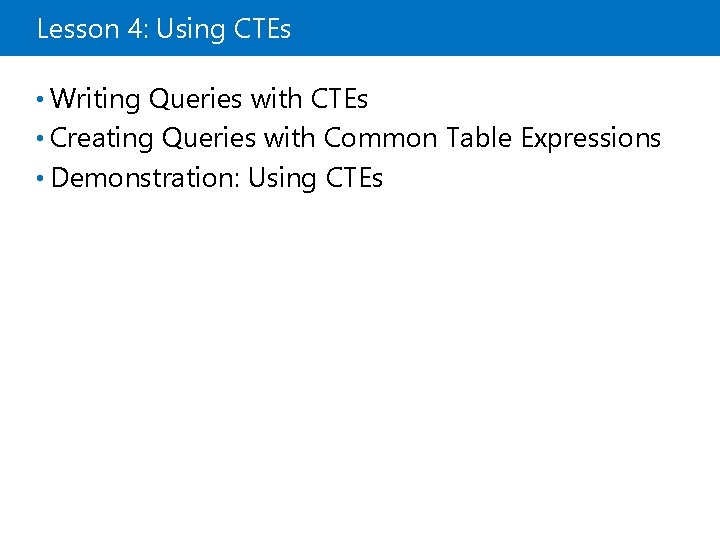 Lesson 4: Using CTEs

• Writing Queries with CTEs
• Creating Queries with Common Table Expressions
• Demonstration: Using CTEs